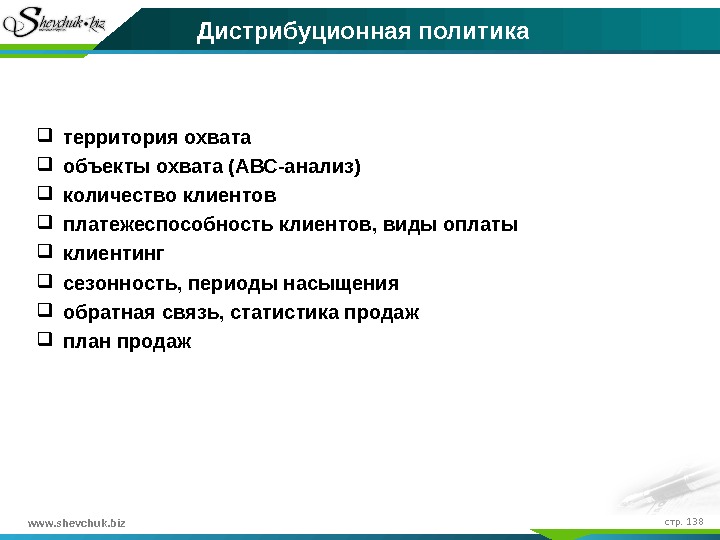 Shevchuk.biz

Дистрибуционная политика

- территория охвата
- объекты охвата (АВС-анализ)
- количество клиентов
- платежеспособность клиентов, виды оплаты
- клиентинг
- сезонность, периоды насыщения
- обратная связь, статистика продаж
- план продаж

www.shevchuk.biz

стр. 138